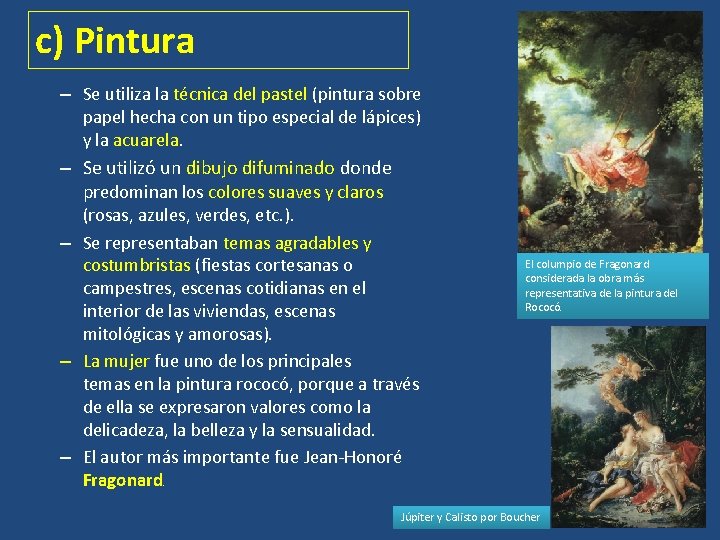 c) Pintura

– Se utiliza la técnica del pastel (pintura sobre papel hecha con un tipo especial de lápices) y la acuarela.

– Se utilizó un dibujo difuminado donde predominan los colores suaves y claros (rosas, azules, verdes, etc.).

– Se representaban temas agradables y costumbristas (fiestas cortesanas o campestres, escenas cotidianas en el interior de las viviendas, escenas mitológicas y amorosas).

– La mujer fue uno de los principales temas en la pintura rococó, porque a través de ella se expresaron valores como la delicadeza, la belleza y la sensualidad.

– El autor más importante fue Jean-Honoré Fragonard.

El columpio de Fragonard considerada la obra más representativa de la pintura del Rococó.

Júpiter y Calisto por Boucher